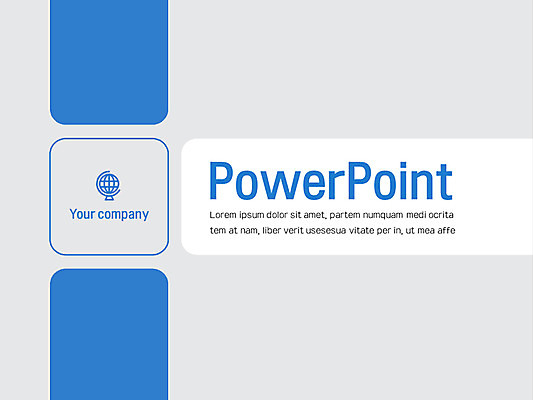 Your company

PowerPoint

Lorem ipsum dolor sit amet, partem numquam medi ocrita tem at nam, liber verit usesesua vitate per in, ut mea affe